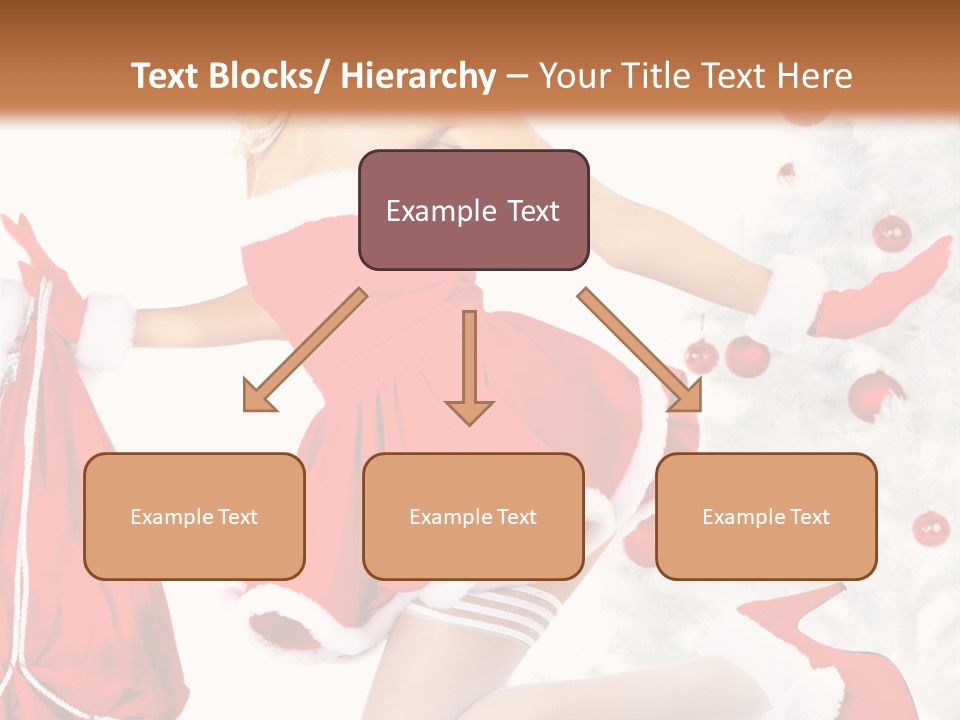 Text Blocks/ Hierarchy – Your Title Text Here

Example Text

Example Text

Example Text

Example Text